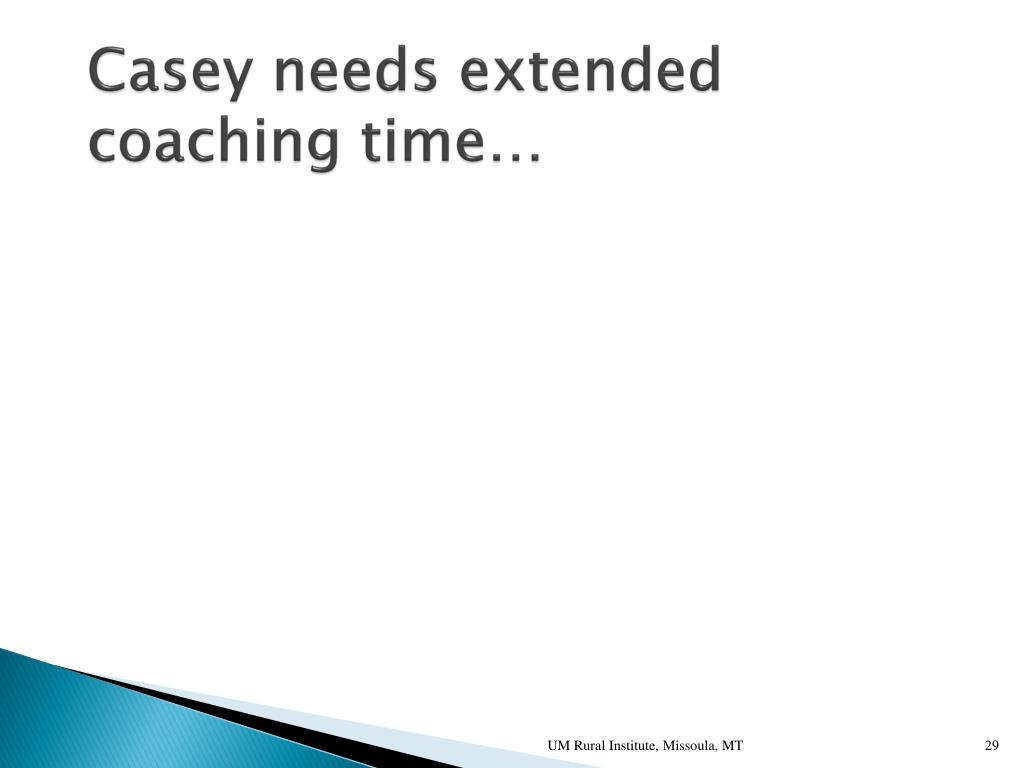 Casey needs extended coaching time…

UM Rural Institute, Missoula, MT

29